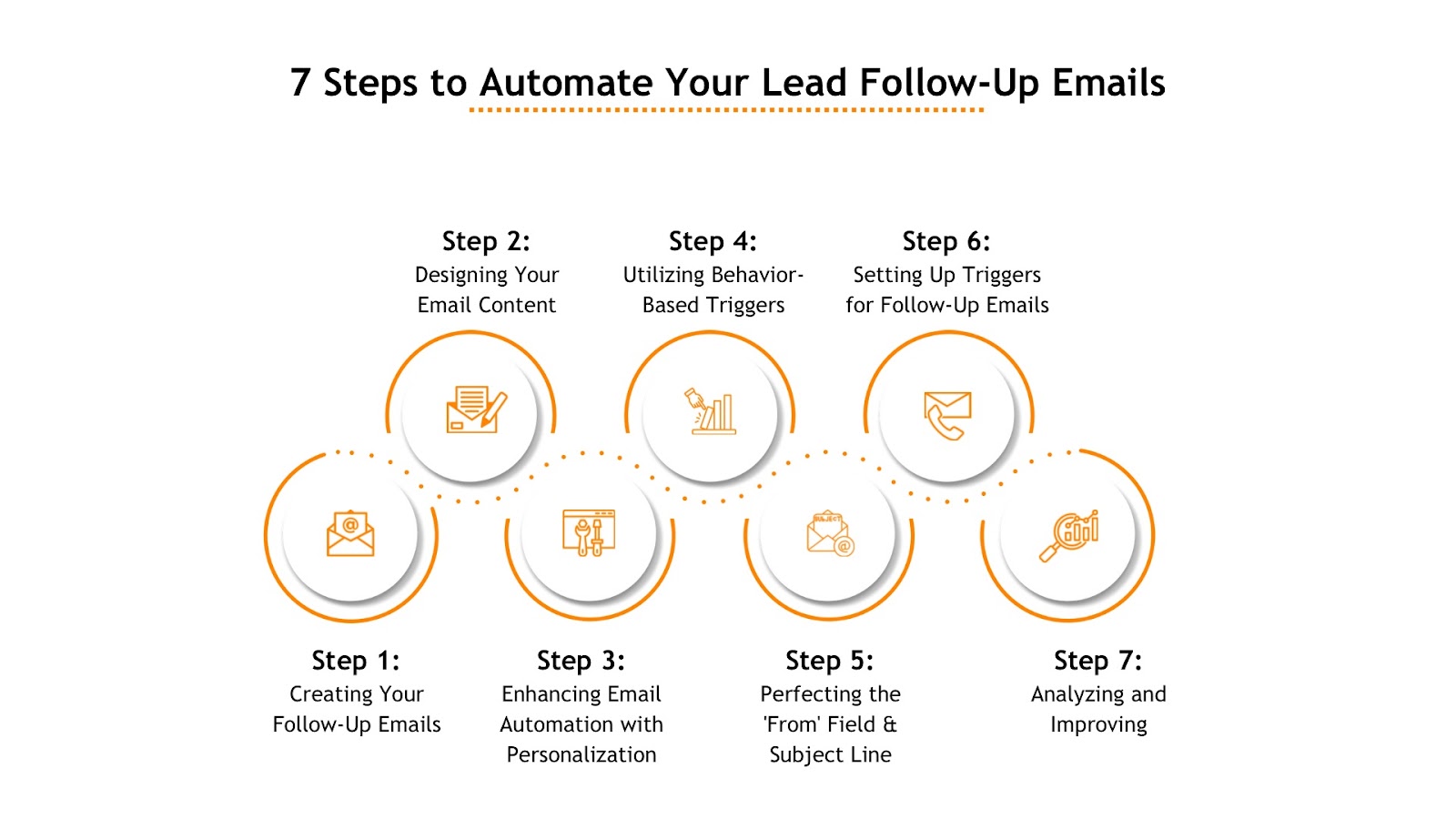 7 Steps to Automate Your Lead Follow-Up Emails

Step 2:
Designing Your Email Content

Step 4:
Utilizing Behavior-Based Triggers

Step 6:
Setting Up Triggers for Follow-Up Emails

SUBJECT

Step 1:
Creating Your Follow-Up Emails

Step 3:
Enhancing Email Automation with Personalization

Step 5:
Perfecting the 'From' Field & Subject Line

Step 7:
Analyzing and Improving